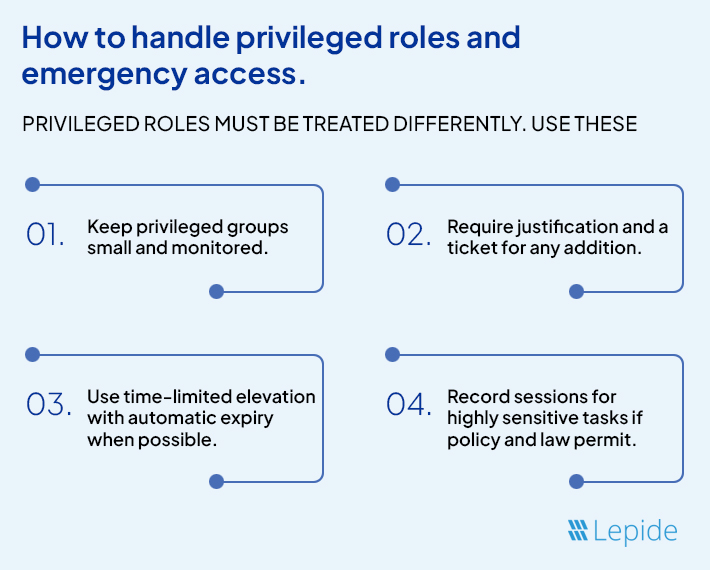 How to handle privileged roles and emergency access.

PRIVILEGED ROLES MUST BE TREATED DIFFERENTLY. USE THESE

01. Keep privileged groups small and monitored.

02. Require justification and a ticket for any addition.

03. Use time-limited elevation with automatic expiry when possible.

04. Record sessions for highly sensitive tasks if policy and law permit.

Lepide